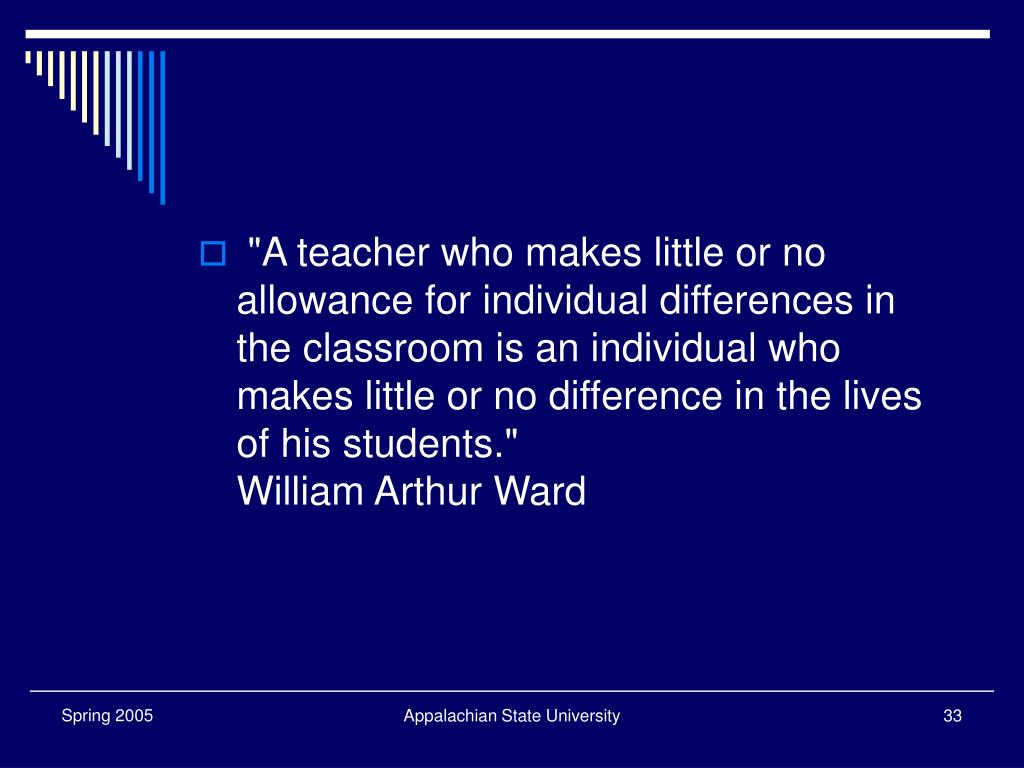 "A teacher who makes little or no allowance for individual differences in the classroom is an individual who makes little or no difference in the lives of his students."
William Arthur Ward

Spring 2005

Appalachian State University

33